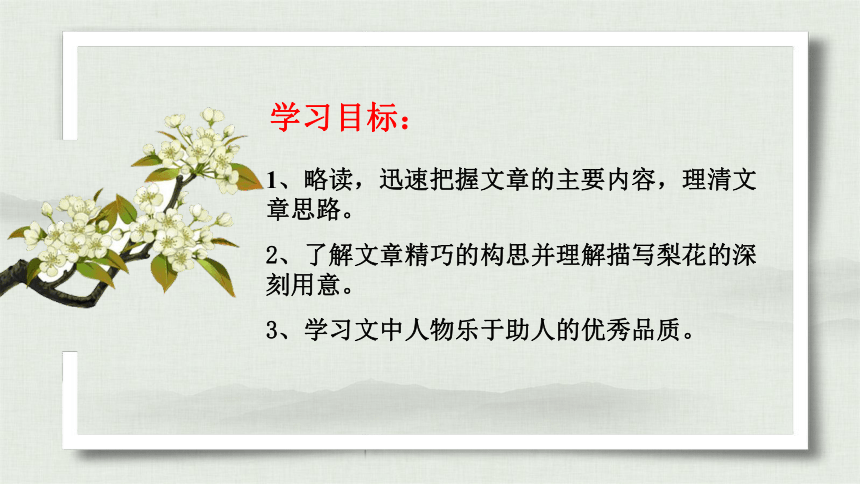 学习目标：

1、略读，迅速把握文章的主要内容，理清文章思路。

2、了解文章精巧的构思并理解描写梨花的深刻用意。

3、学习文中人物乐于助人的优秀品质。